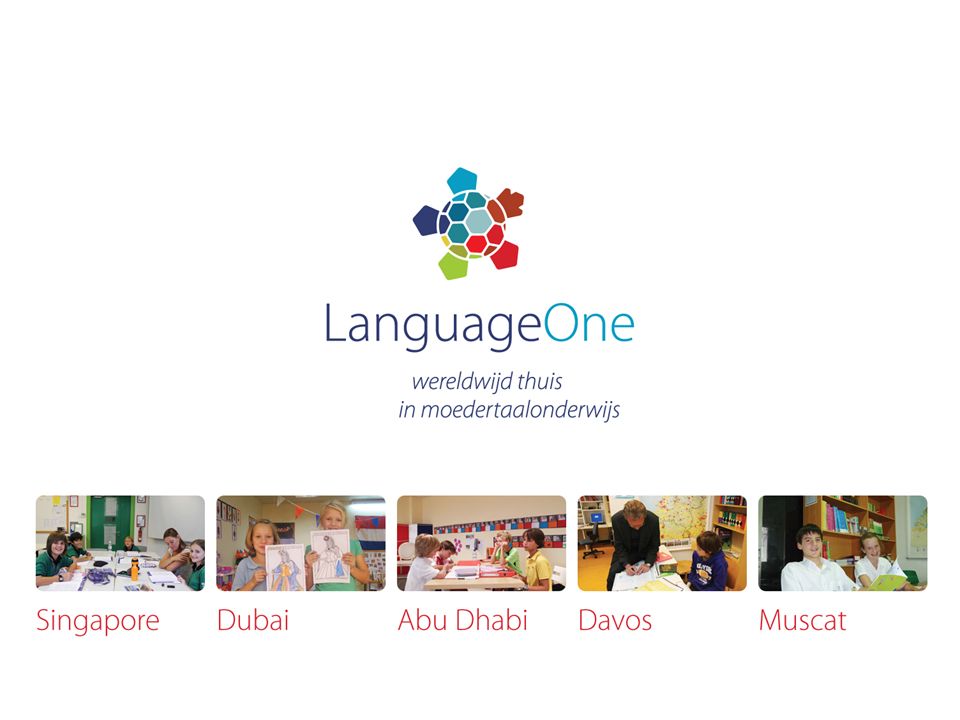 LanguageOne

wereldwijd thuis
in moedertaalonderwijs

Singapore Dubai Abu Dhabi Davos Muscat